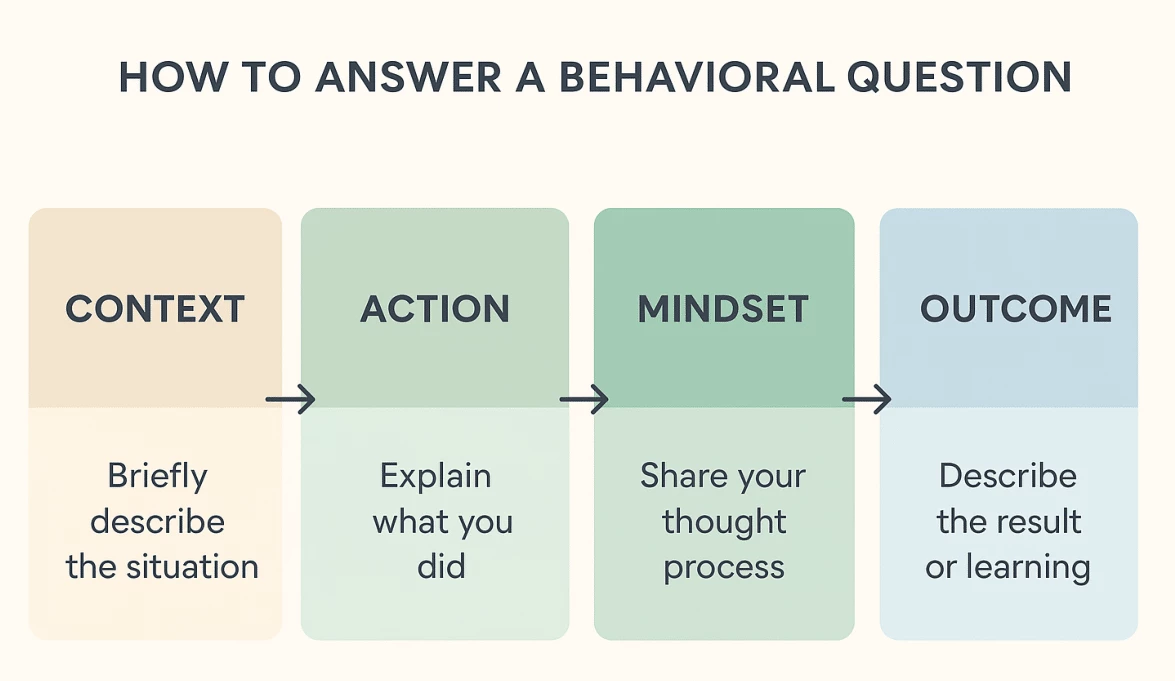 HOW TO ANSWER A BEHAVIORAL QUESTION

CONTEXT

Briefly describe the situation

ACTION

Explain what you did

MINDSET

Share your thought process

OUTCOME

Describe the result or learning